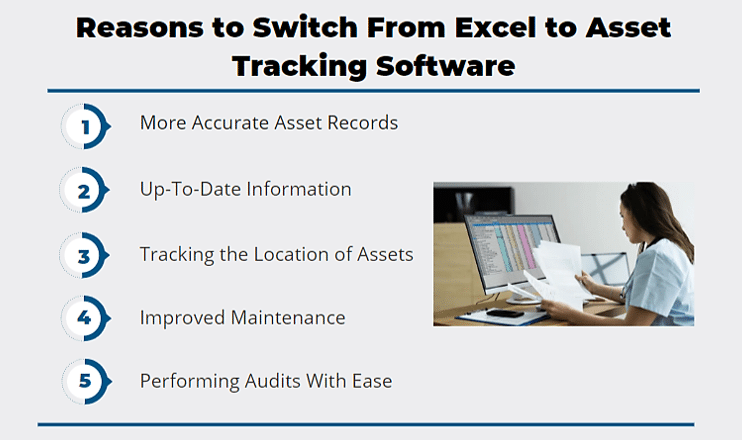 Reasons to Switch From Excel to Asset Tracking Software

1 More Accurate Asset Records

2 Up-To-Date Information

3 Tracking the Location of Assets

4 Improved Maintenance

5 Performing Audits With Ease